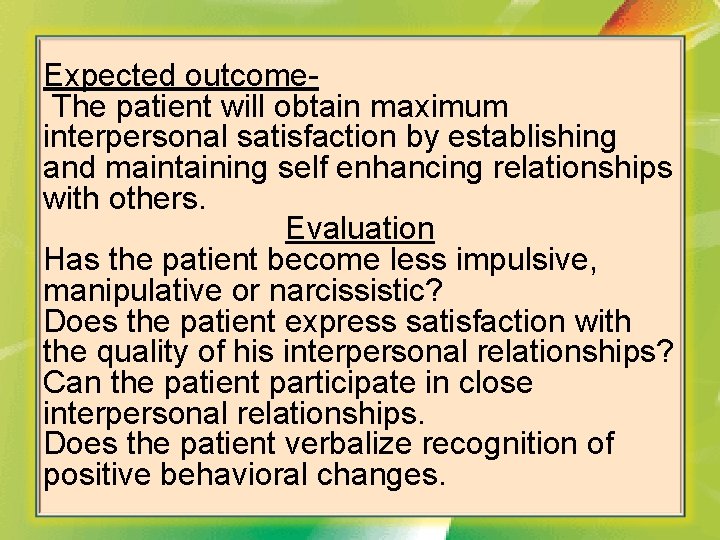 Expected outcome-
The patient will obtain maximum interpersonal satisfaction by establishing and maintaining self enhancing relationships with others.

Evaluation

Has the patient become less impulsive, manipulative or narcissistic?
Does the patient express satisfaction with the quality of his interpersonal relationships?
Can the patient participate in close interpersonal relationships.
Does the patient verbalize recognition of positive behavioral changes.